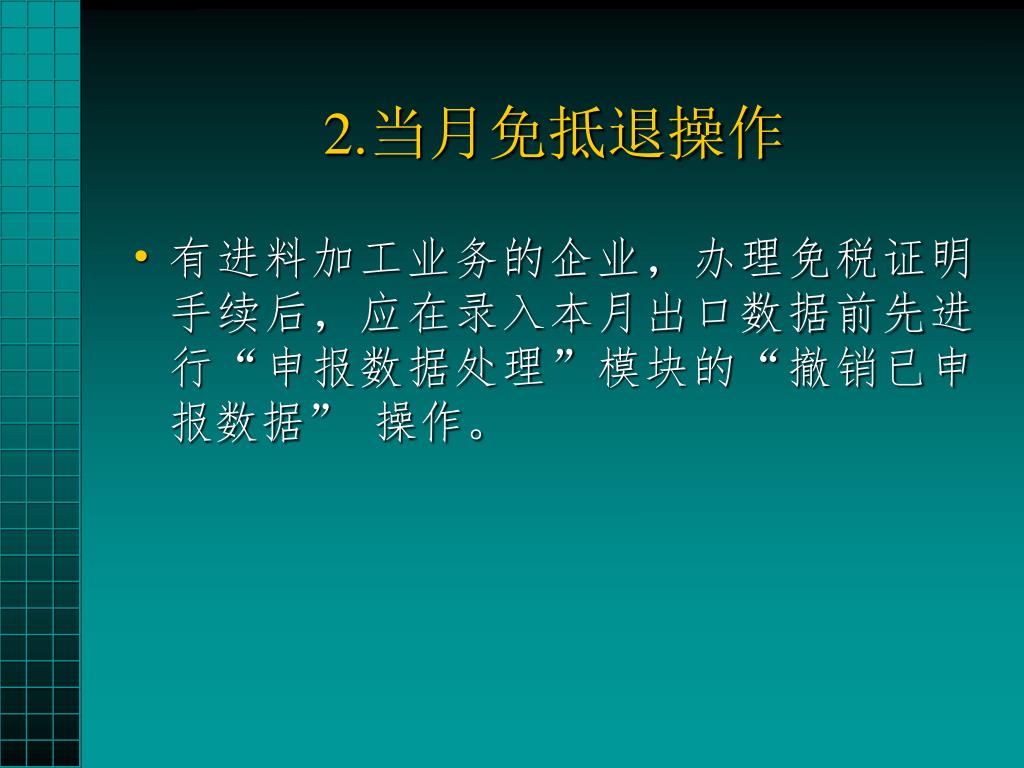 2.当月免抵退操作

• 有进料加工业务的企业，办理免税证明手续后，应在录入本月出口数据前先进行“申报数据处理”模块的“撤销已申报数据” 操作。